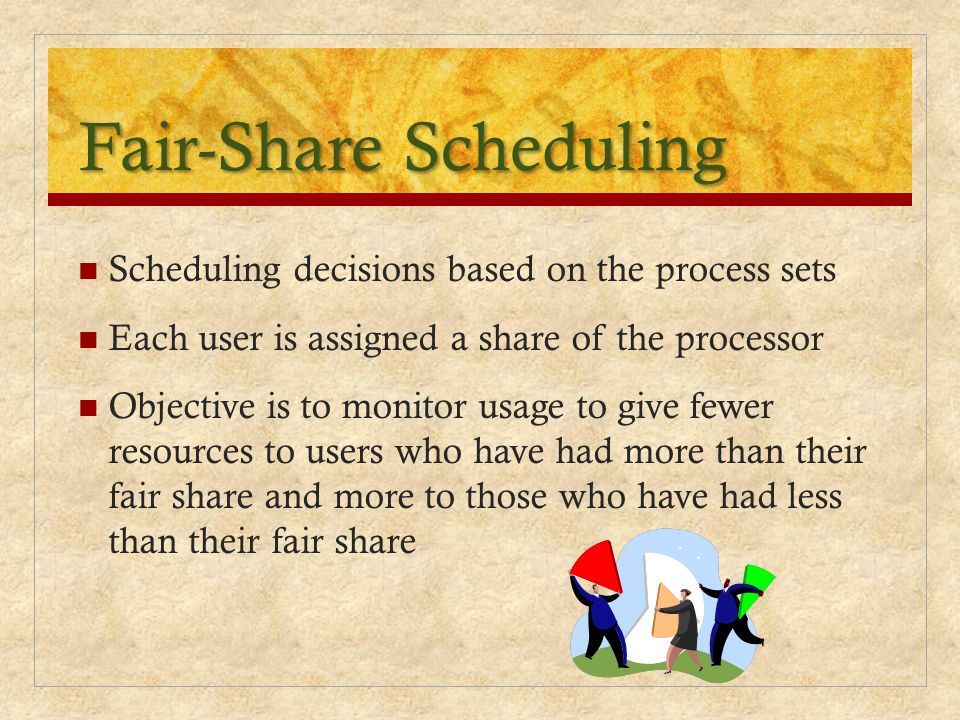 Fair-Share Scheduling

■ Scheduling decisions based on the process sets

■ Each user is assigned a share of the processor

■ Objective is to monitor usage to give fewer resources to users who have had more than their fair share and more to those who have had less than their fair share